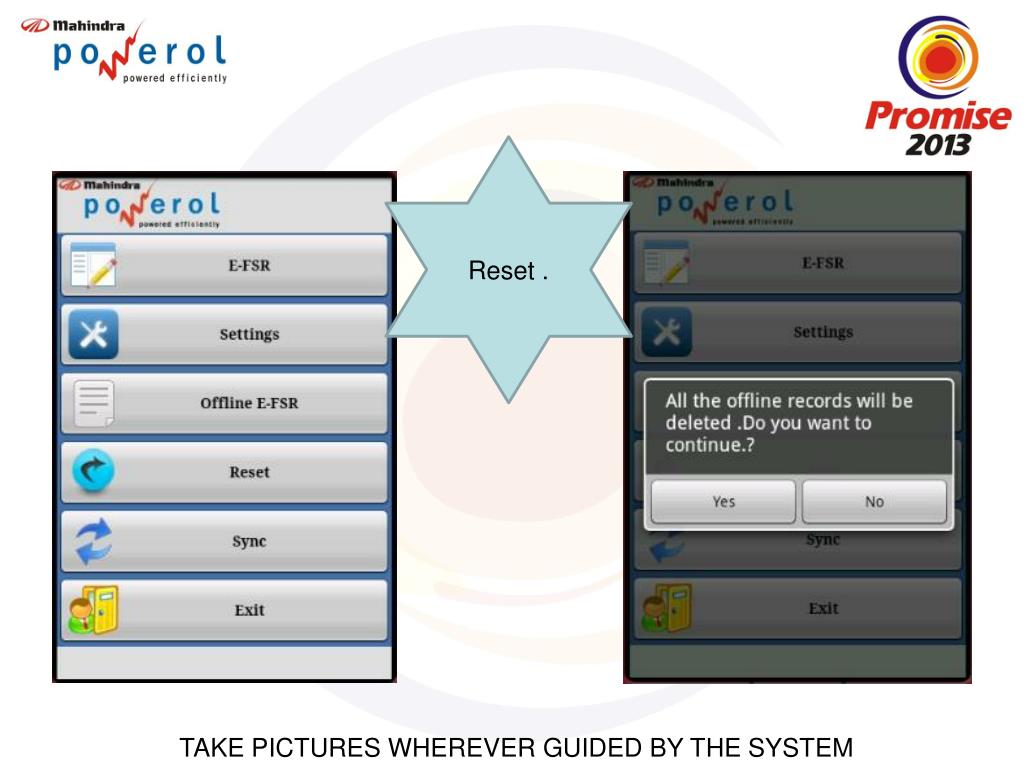 Mahindra
powerol
powered efficiently

Promise
2013

Mahindra
powerol
powered efficiently

E-FSR

Settings

Offline E-FSR

Reset

Sync

Exit

Reset .

Mahindra
powerol
powered efficiently

E-FSR

Settings

All the offline records will be deleted .Do you want to continue.?

Yes

No

Sync

Exit

TAKE PICTURES WHEREVER GUIDED BY THE SYSTEM